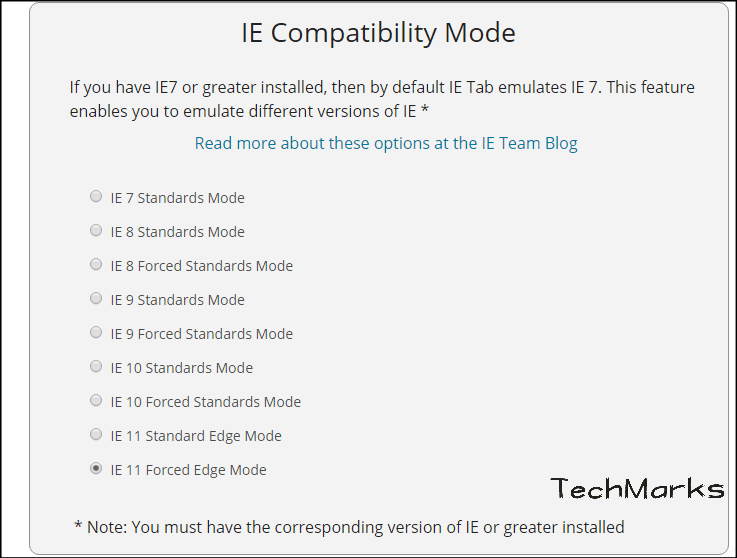 IE Compatibility Mode

If you have IE7 or greater installed, then by default IE Tab emulates IE 7. This feature enables you to emulate different versions of IE *

Read more about these options at the IE Team Blog

IE 7 Standards Mode

IE 8 Standards Mode

IE 8 Forced Standards Mode

IE 9 Standards Mode

IE 9 Forced Standards Mode

IE 10 Standards Mode

IE 10 Forced Standards Mode

IE 11 Standard Edge Mode

IE 11 Forced Edge Mode

TechMarks

* Note: You must have the corresponding version of IE or greater installed